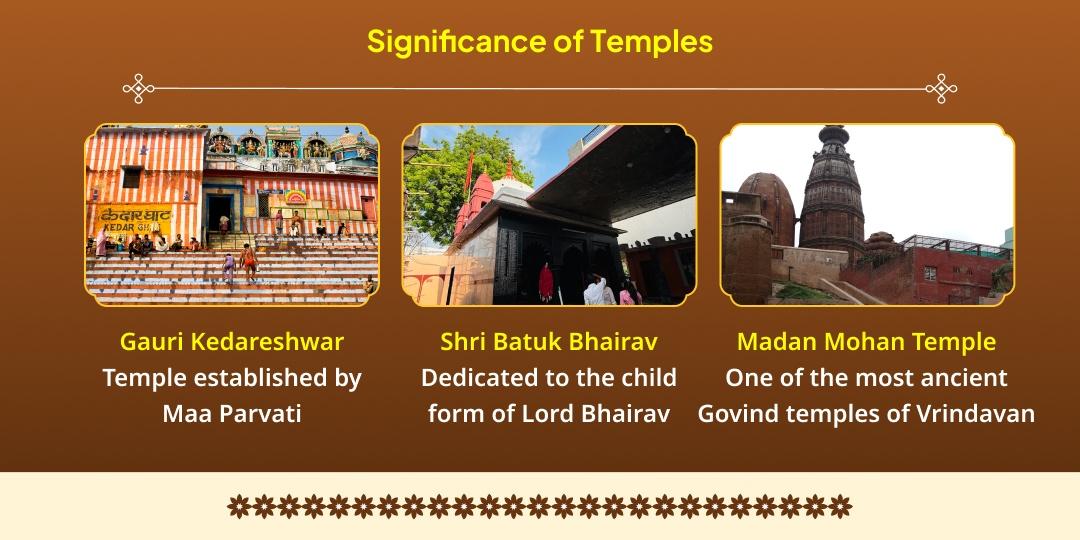 Significance of Temples

केदारघाट
KEDAR GHAT

Gauri Kedareshwar
Temple established by Maa Parvati

Shri Batuk Bhairav
Dedicated to the child form of Lord Bhairav

Madan Mohan Temple
One of the most ancient Govind temples of Vrindavan